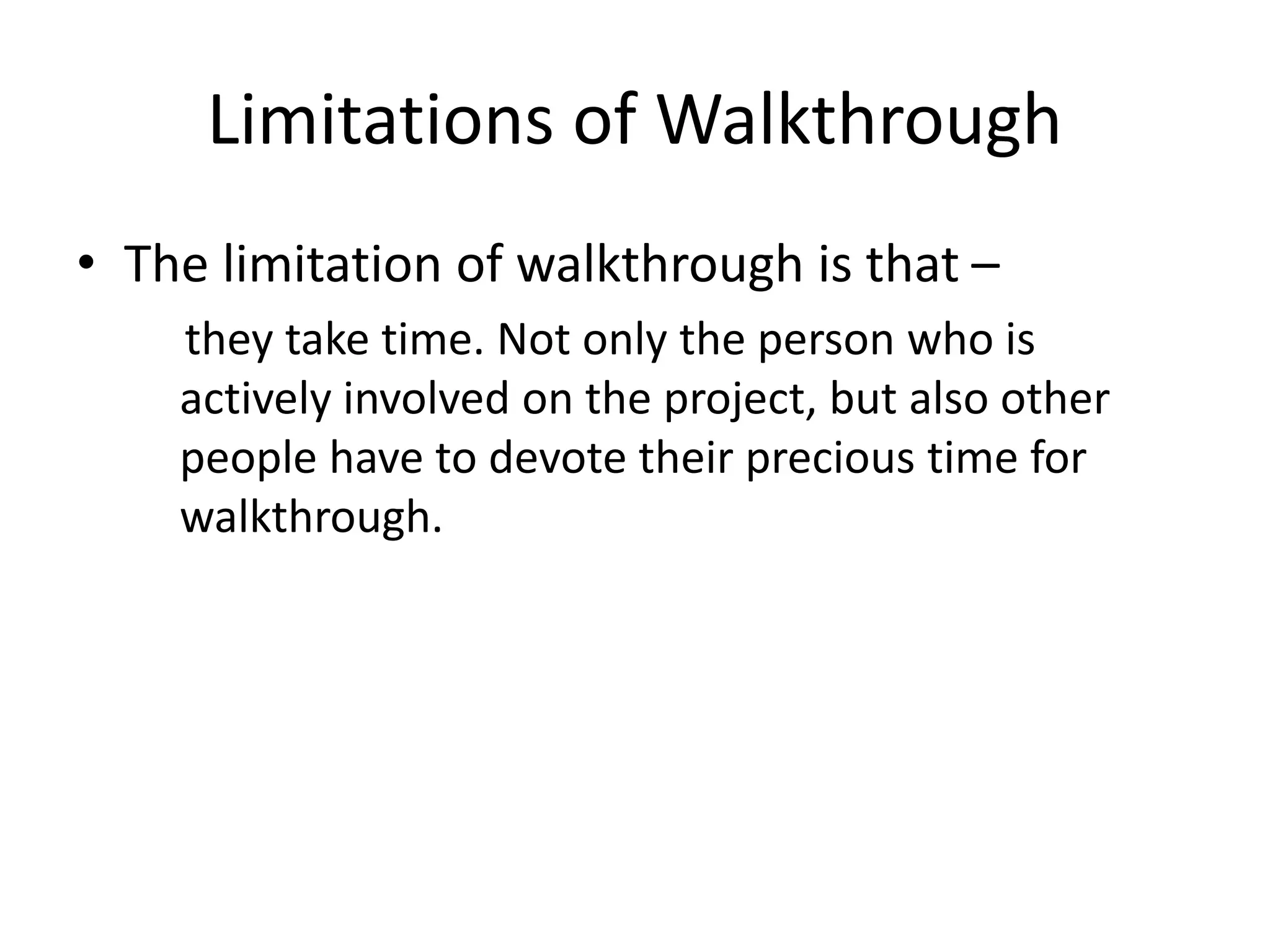 Limitations of Walkthrough

• The limitation of walkthrough is that –

they take time. Not only the person who is actively involved on the project, but also other people have to devote their precious time for walkthrough.